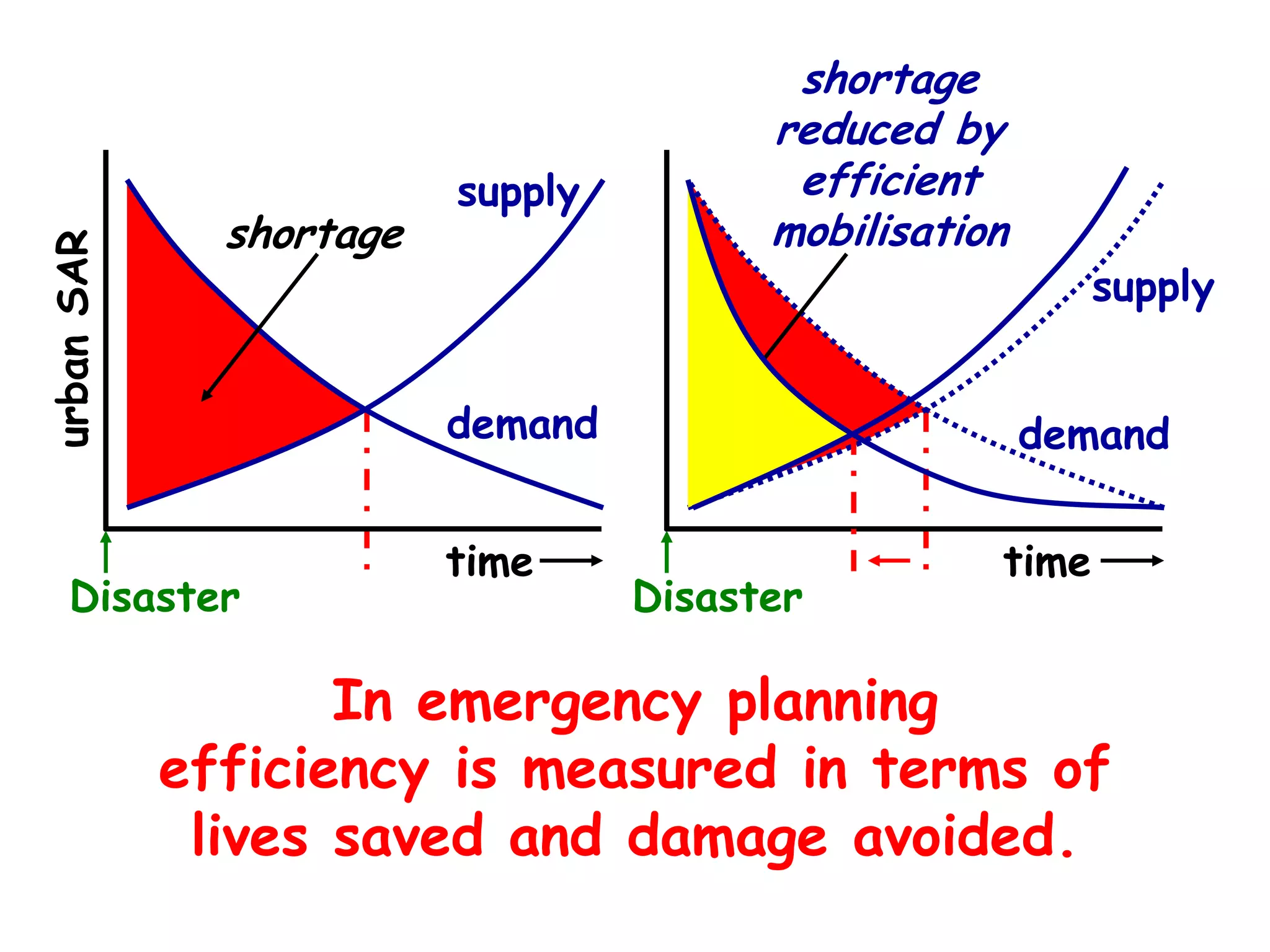 urban SAR

shortage

supply

demand

time

Disaster

shortage reduced by efficient mobilisation

supply

demand

time

Disaster

In emergency planning efficiency is measured in terms of lives saved and damage avoided.